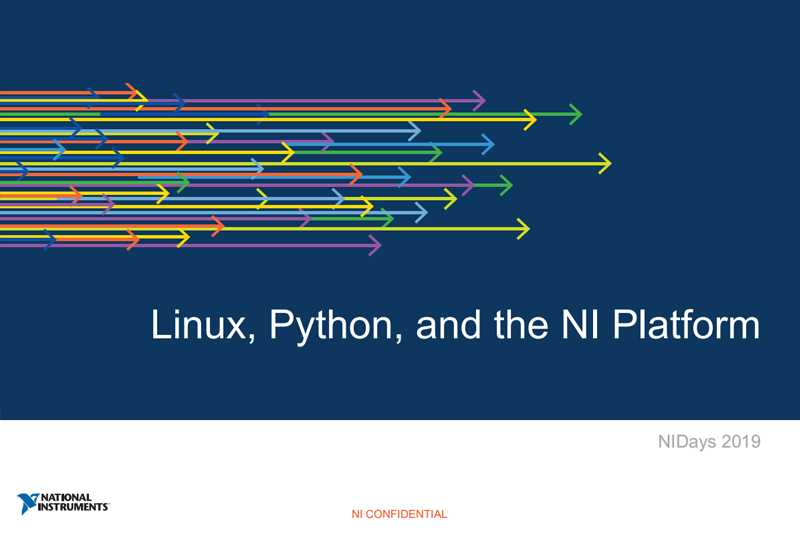 Linux, Python, and the NI Platform

NIDays 2019

NATIONAL INSTRUMENTS

NI CONFIDENTIAL